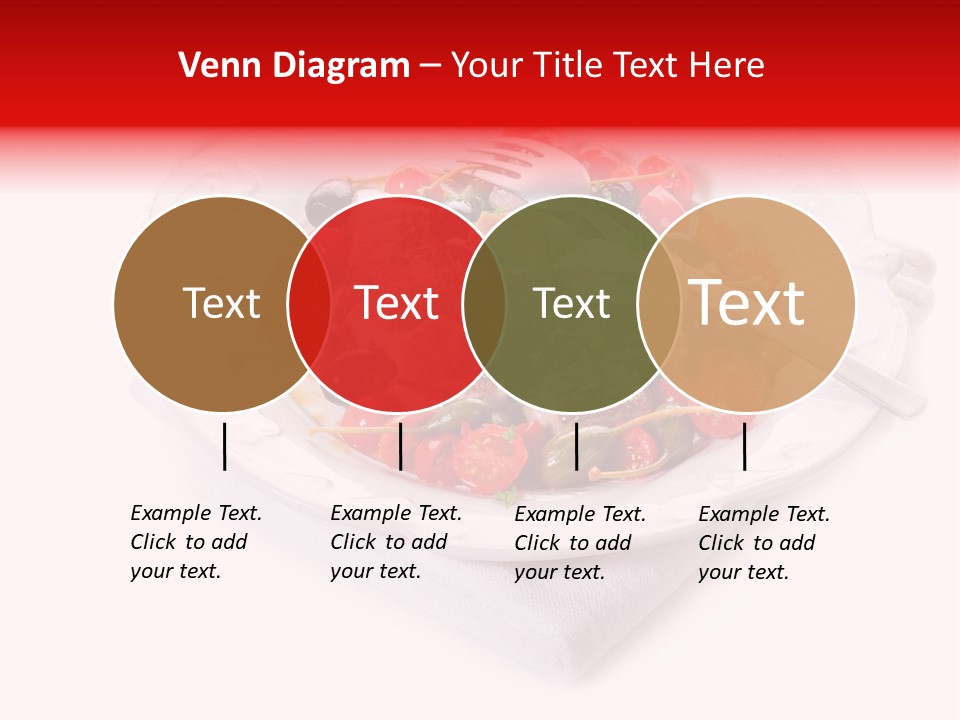 Venn Diagram – Your Title Text Here

Text

Text

Text

Text

Example Text. Click to add your text.

Example Text. Click to add your text.

Example Text. Click to add your text.

Example Text. Click to add your text.